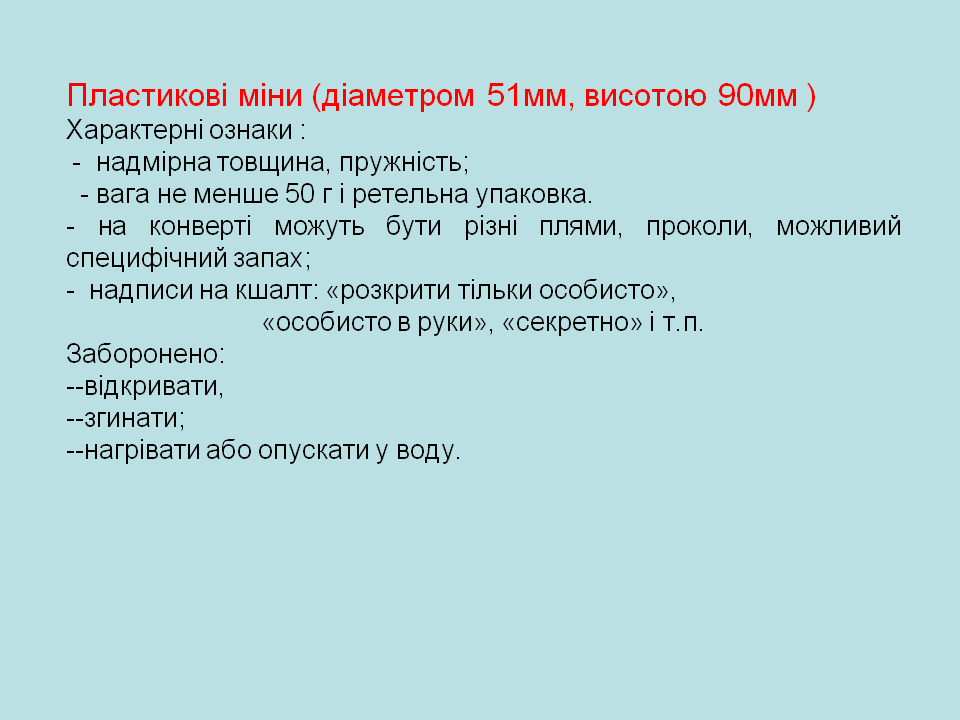 Пластикові міни (діаметром 51мм, висотою 90мм )
Характерні ознаки :
- надмірна товщина, пружність;
- вага не менше 50 г і ретельна упаковка.
- на конверті можуть бути різні плями, проколи, можливий специфічний запах;
- надписи на кшалт: «розкрити тільки особисто»,
«особисто в руки», «секретно» і т.п.
Заборонено:
--відкривати,
--згинати;
--нагрівати або опускати у воду.